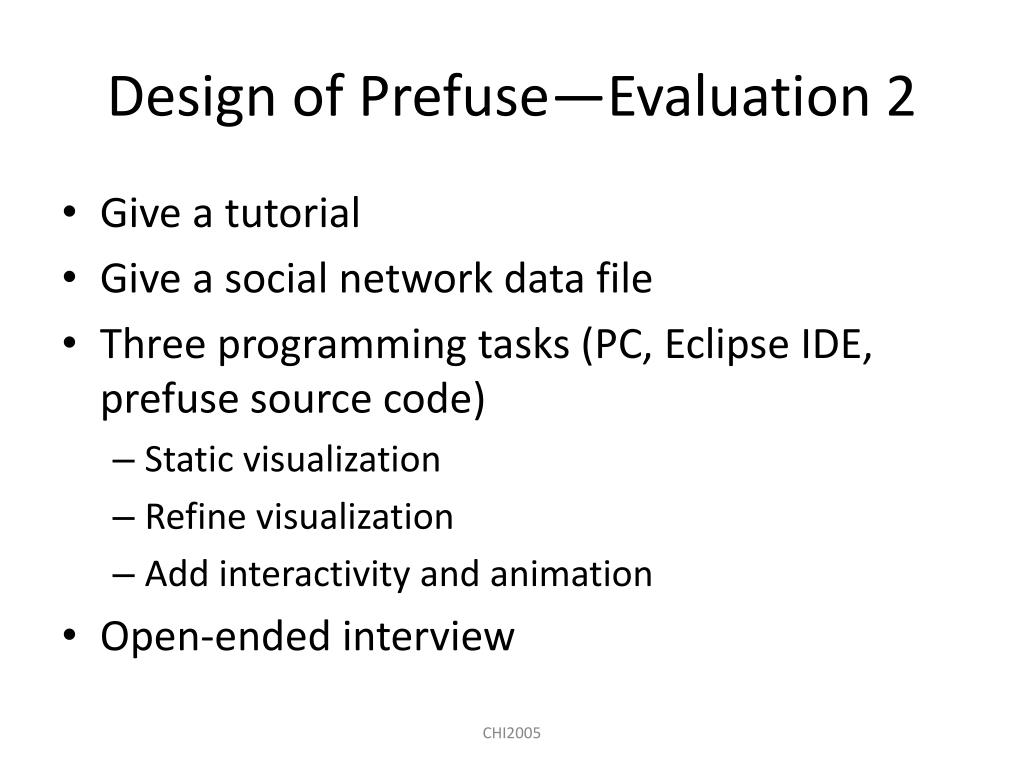 Design of Prefuse—Evaluation 2

• Give a tutorial
• Give a social network data file
• Three programming tasks (PC, Eclipse IDE, prefuse source code)
  – Static visualization
  – Refine visualization
  – Add interactivity and animation
• Open-ended interview

CHI2005